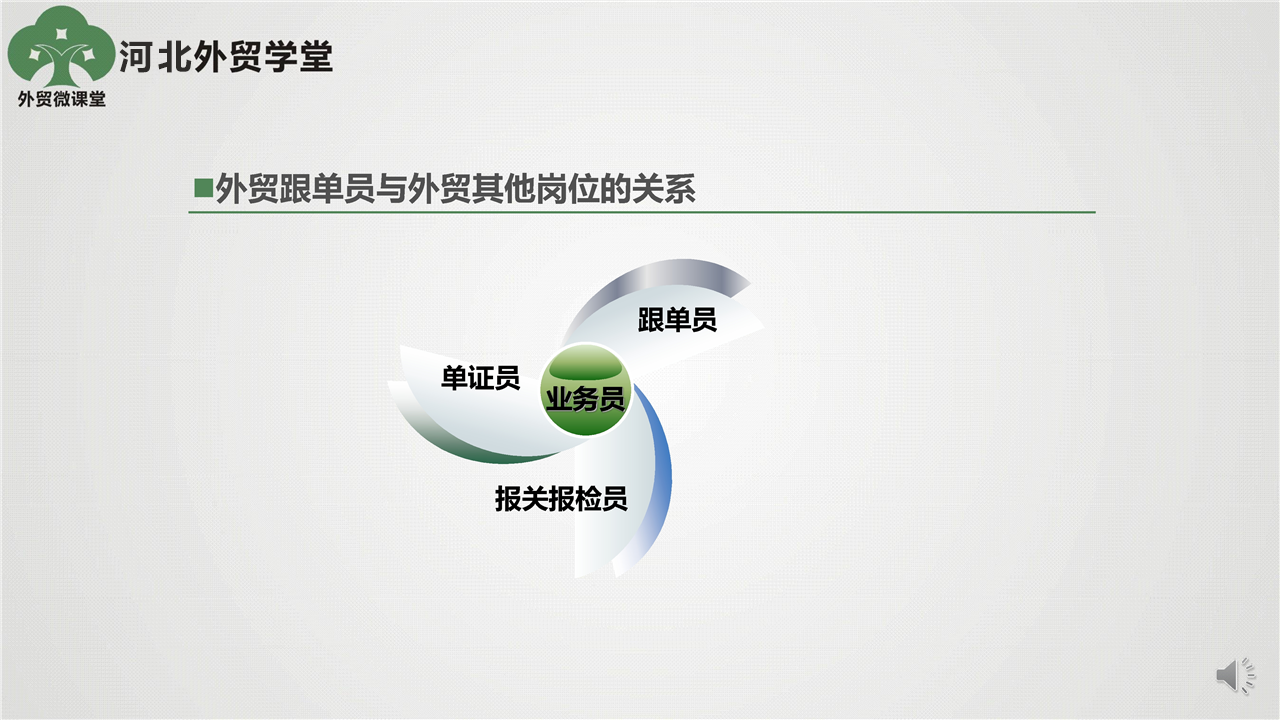 河北外贸学堂
外贸微课堂

■外贸跟单员与外贸其他岗位的关系

跟单员
单证员
业务员
报关报检员